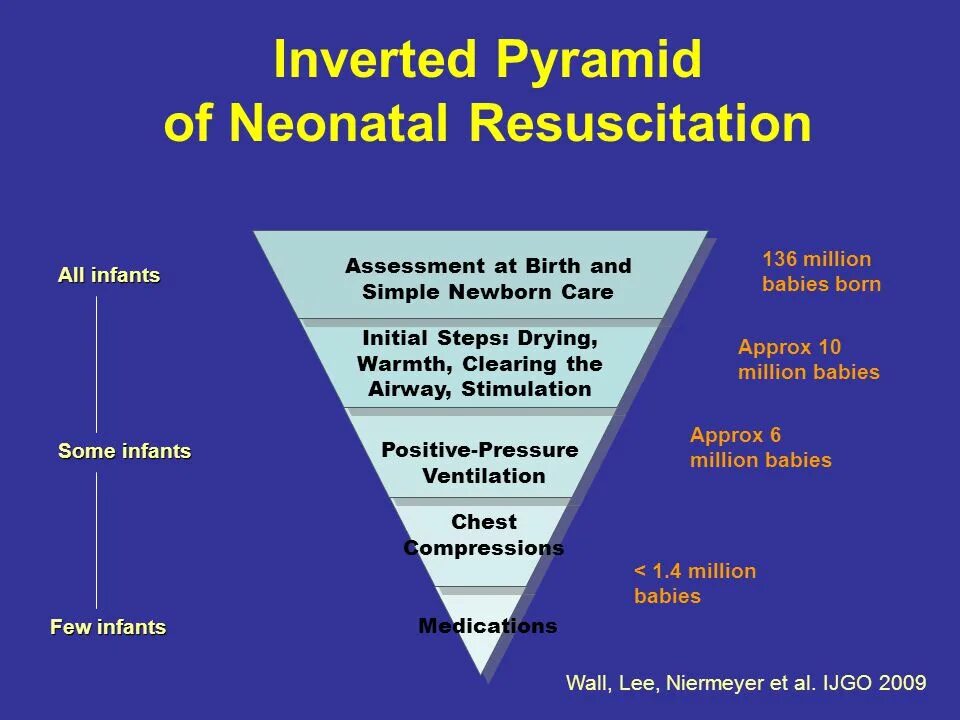 Inverted Pyramid of Neonatal Resuscitation

All infants

Some infants

Few infants

Assessment at Birth and Simple Newborn Care

Initial Steps: Drying, Warmth, Clearing the Airway, Stimulation

Positive-Pressure Ventilation

Chest Compressions

Medications

136 million babies born

Approx 10 million babies

Approx 6 million babies

< 1.4 million babies

Wall, Lee, Niermeyer et al. IJGO 2009